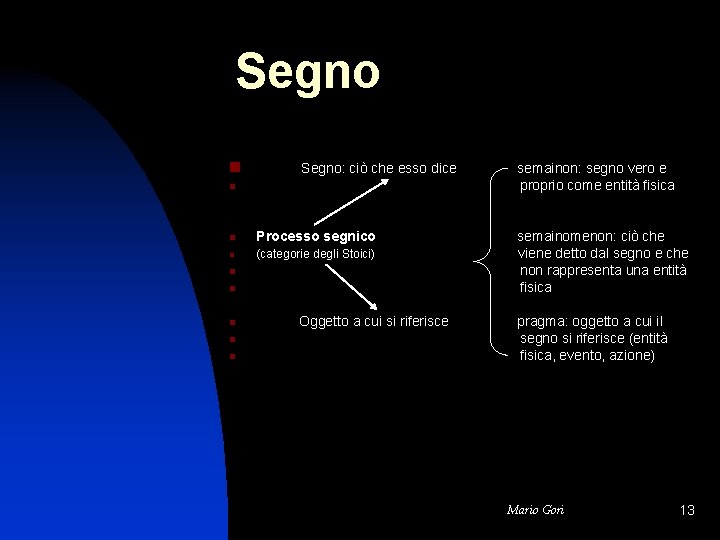 Segno

Segno: ciò che esso dice

Processo segnico
(categorie degli Stoici)

Oggetto a cui si riferisce

semainon: segno vero e proprio come entità fisica

semainomenon: ciò che viene detto dal segno e che non rappresenta una entità fisica

pragma: oggetto a cui il segno si riferisce (entità fisica, evento, azione)

Mario Gori

13